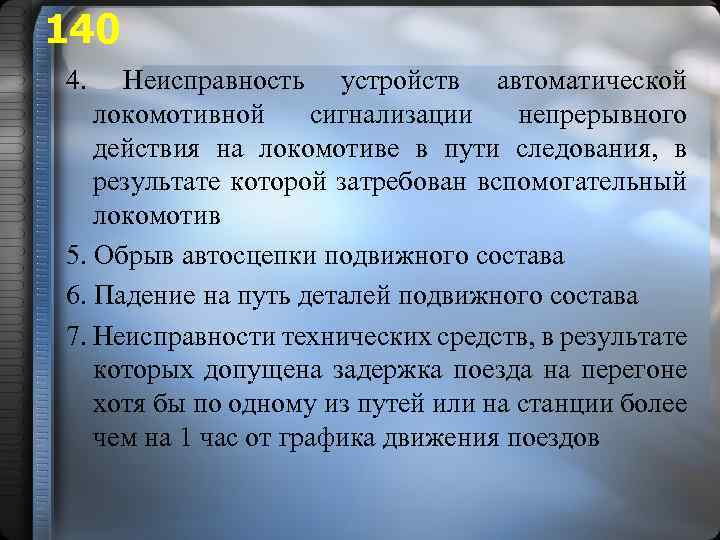 140

4. Неисправность устройств автоматической локомотивной сигнализации непрерывного действия на локомотиве в пути следования, в результате которой затребован вспомогательный локомотив

5. Обрыв автосцепки подвижного состава

6. Падение на путь деталей подвижного состава

7. Неисправности технических средств, в результате которых допущена задержка поезда на перегоне хотя бы по одному из путей или на станции более чем на 1 час от графика движения поездов